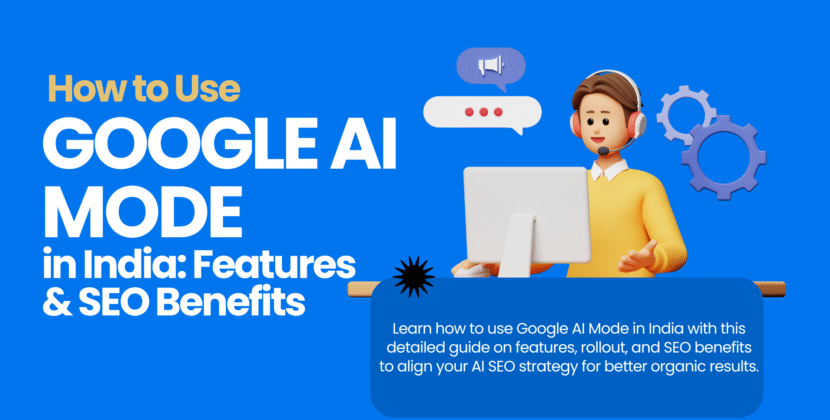 How to Use
GOOGLE AI MODE
in India: Features & SEO Benefits

Learn how to use Google AI Mode in India with this detailed guide on features, rollout, and SEO benefits to align your AI SEO strategy for better organic results.